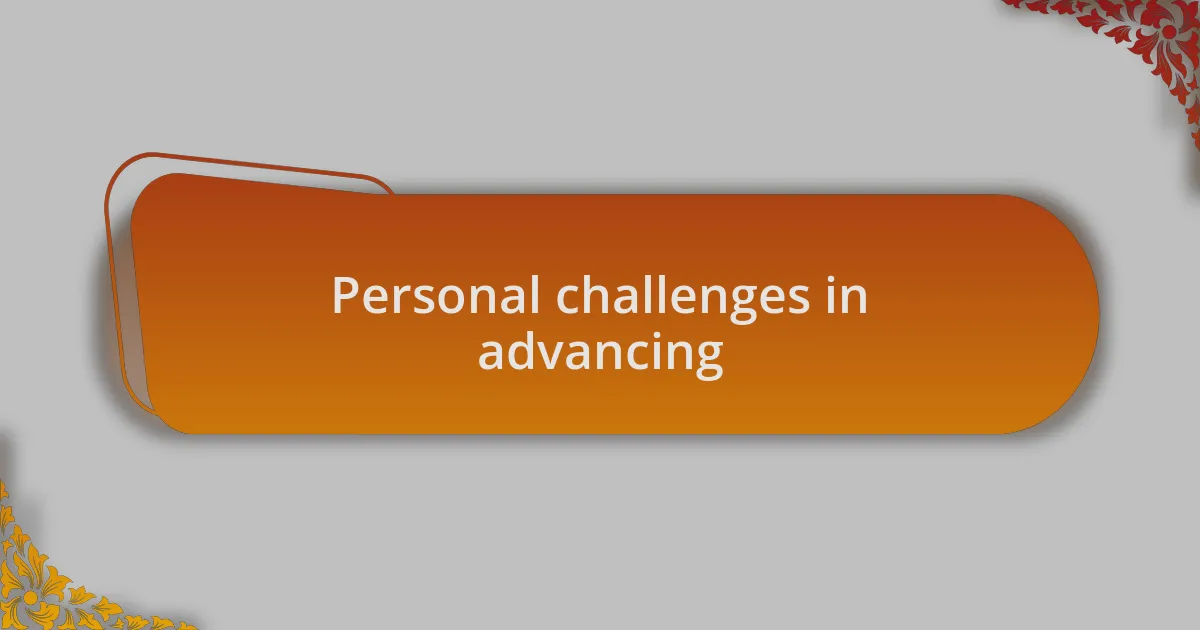 Personal challenges in advancing